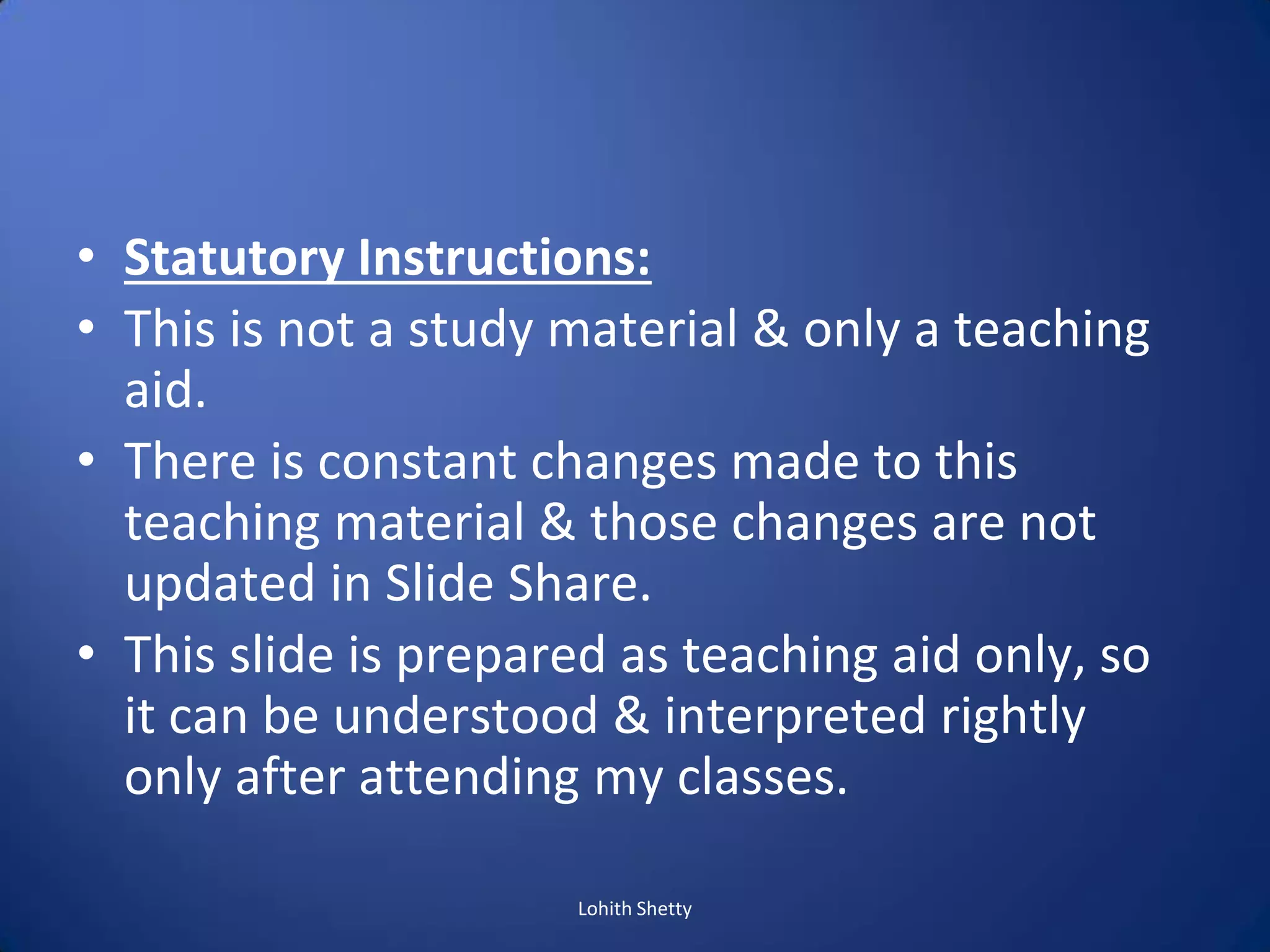 • Statutory Instructions:
• This is not a study material & only a teaching aid.
• There is constant changes made to this teaching material & those changes are not updated in Slide Share.
• This slide is prepared as teaching aid only, so it can be understood & interpreted rightly only after attending my classes.

Lohith Shetty